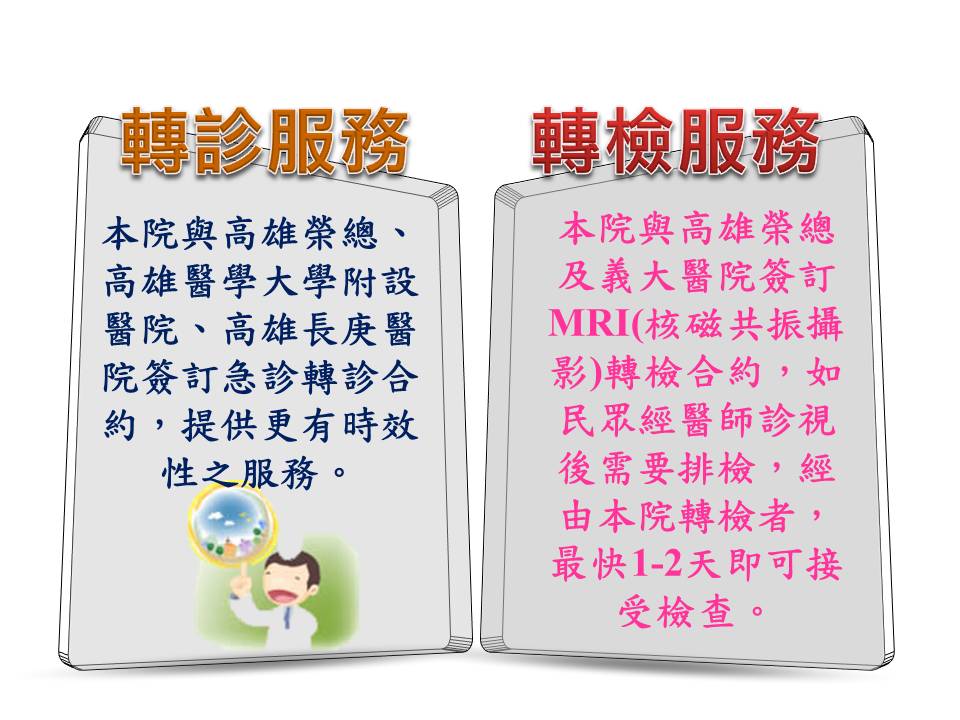 轉診服務

本院與高雄榮總、高雄醫學大學附設醫院、高雄長庚醫院簽訂急診轉診合約，提供更有時效性之服務。

轉檢服務

本院與高雄榮總及義大醫院簽訂MRI(核磁共振攝影)轉檢合約，如民眾經醫師診視後需要排檢，經由本院轉檢者，最快1-2天即可接受檢查。